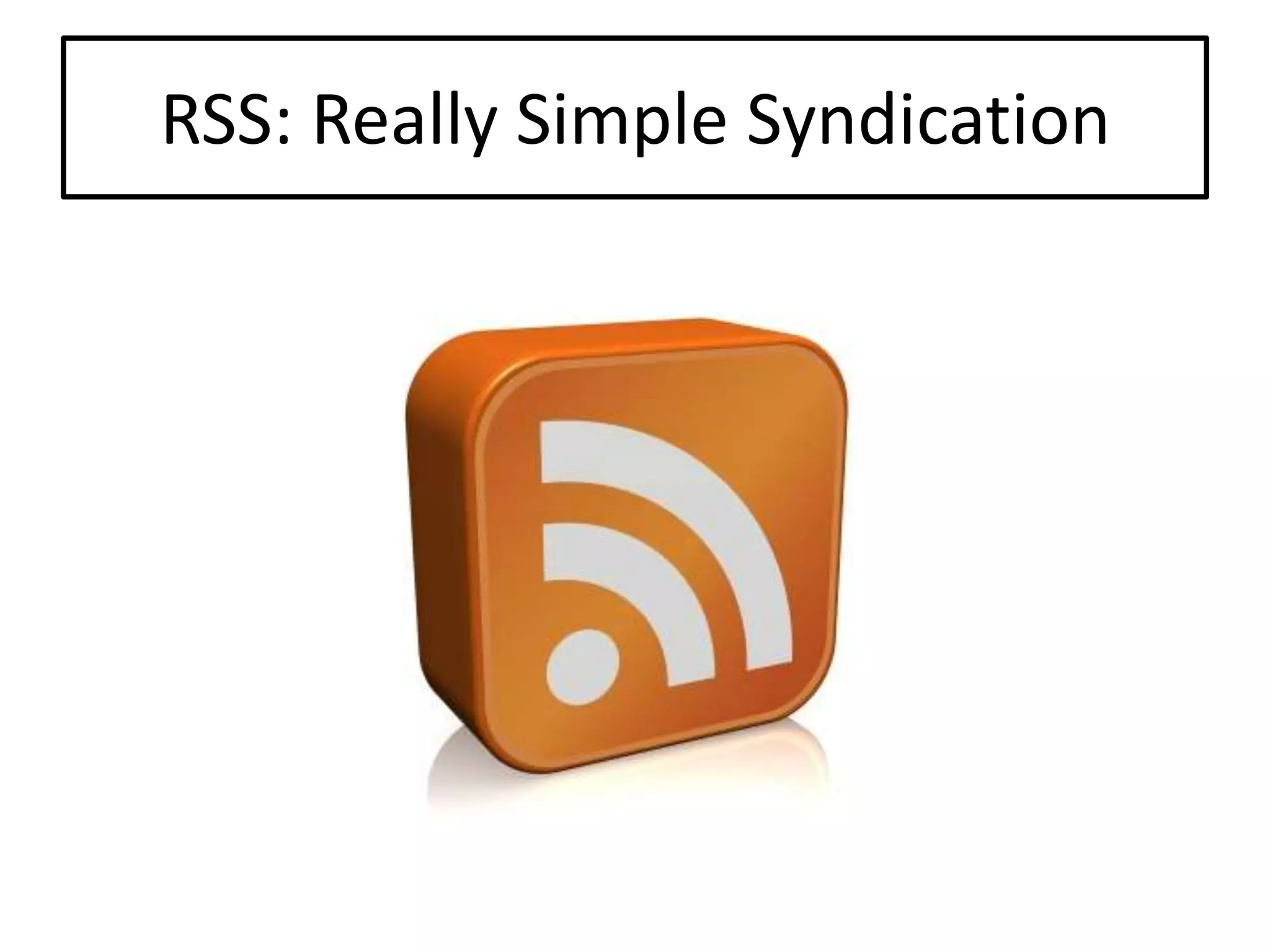 RSS: Really Simple Syndication